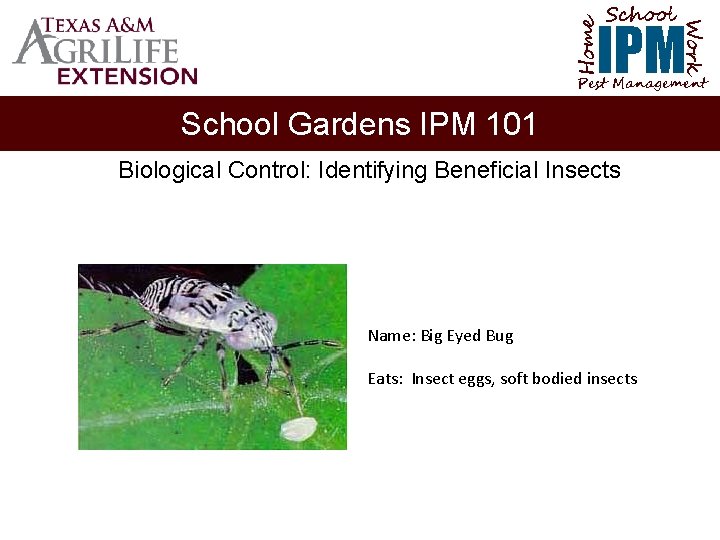 TEXAS A&M AGRILIFE EXTENSION

Home School Work IPM Pest Management

School Gardens IPM 101

Biological Control: Identifying Beneficial Insects

Name: Big Eyed Bug

Eats: Insect eggs, soft bodied insects